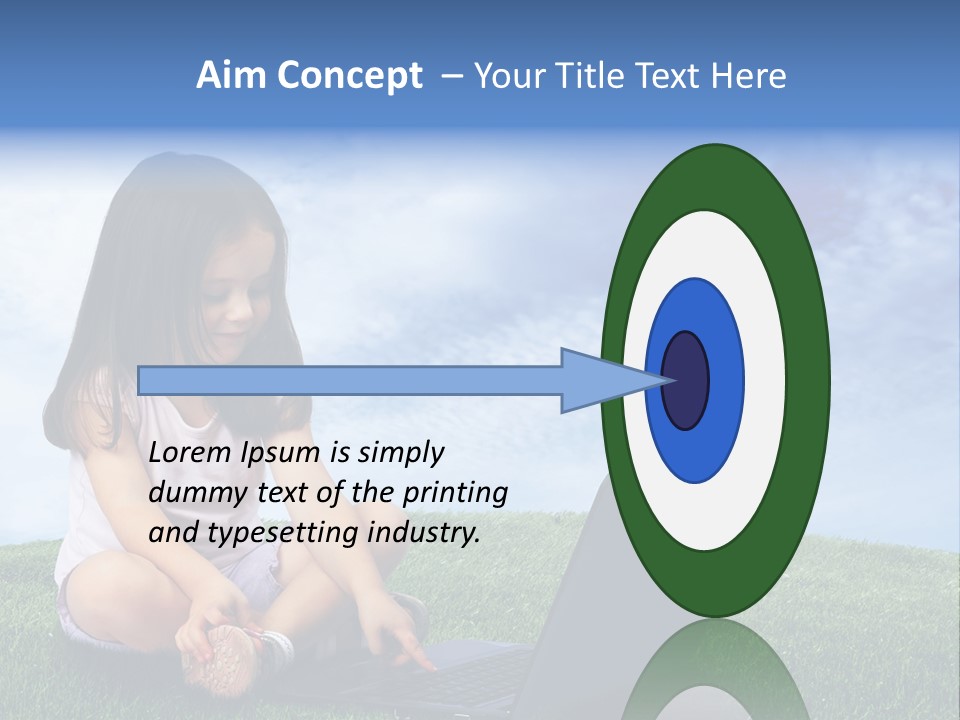 Aim Concept – Your Title Text Here

Lorem Ipsum is simply dummy text of the printing and typesetting industry.